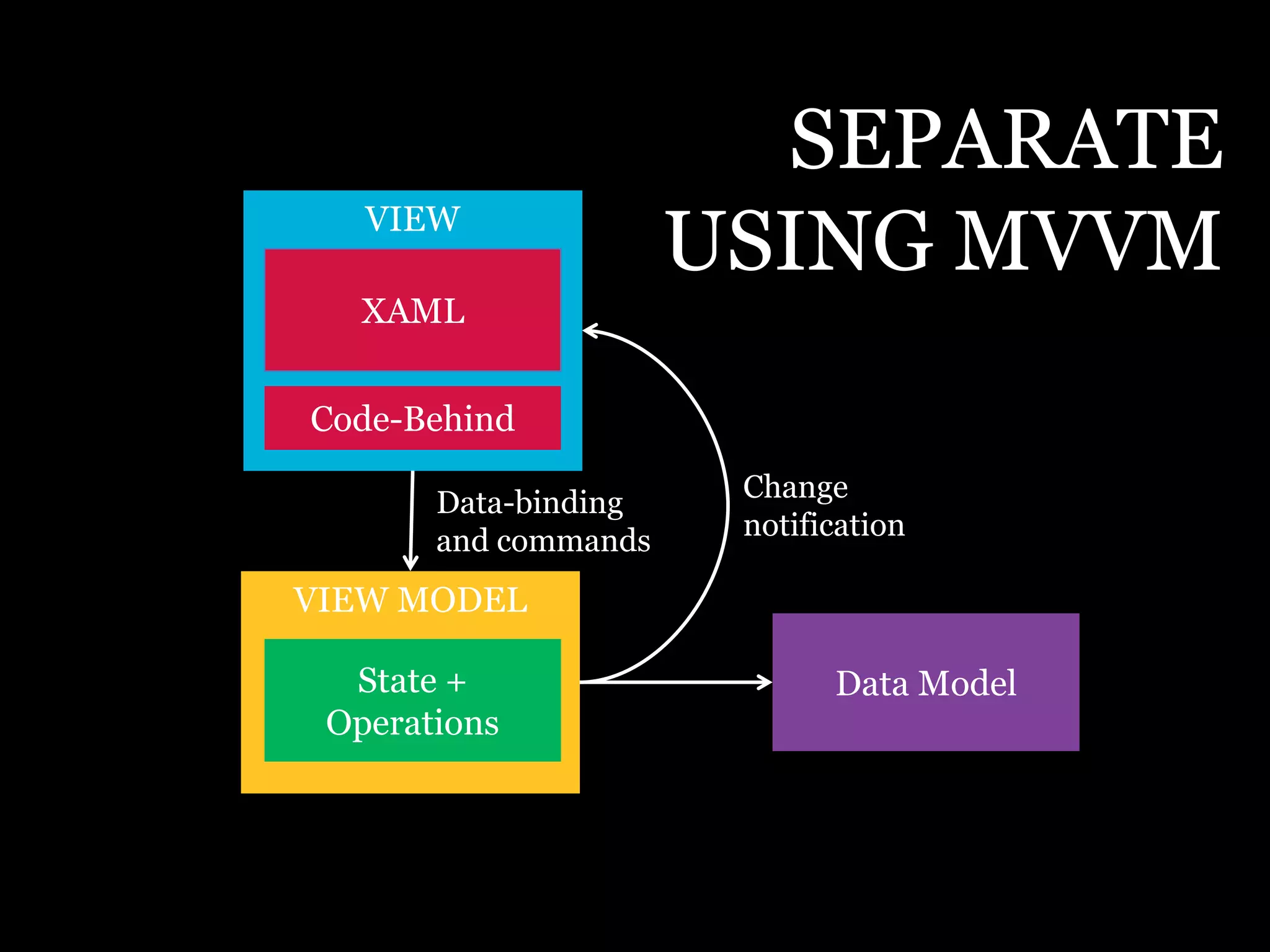 SEPARATE USING MVVM

VIEW

XAML

Code-Behind

Data-binding and commands

Change notification

VIEW MODEL

State + Operations

Data Model